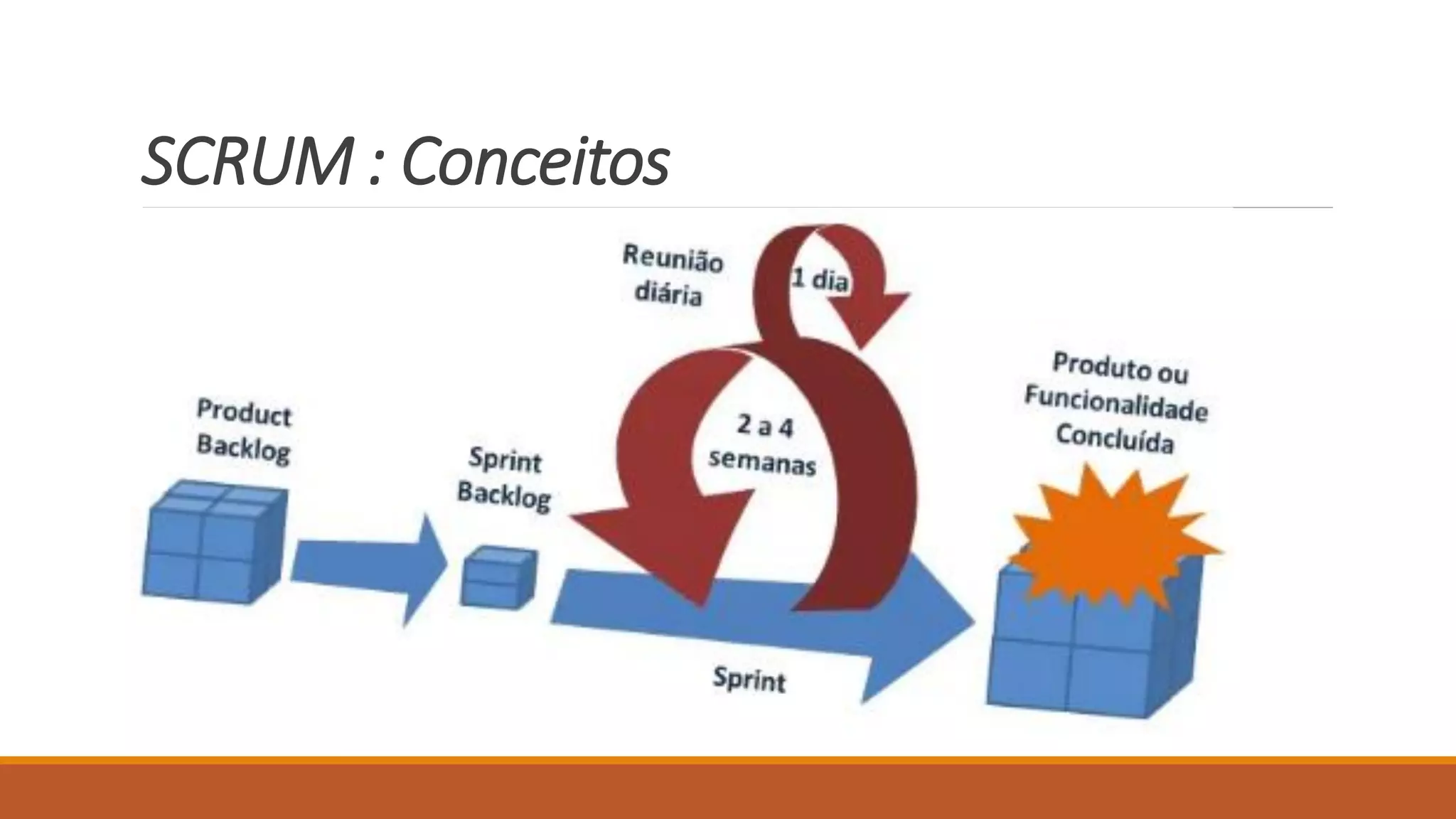 SCRUM : Conceitos

Reunião diária

1 dia

Product Backlog

Sprint Backlog

2 a 4 semanas

Produto ou Funcionalidade Concluída

Sprint